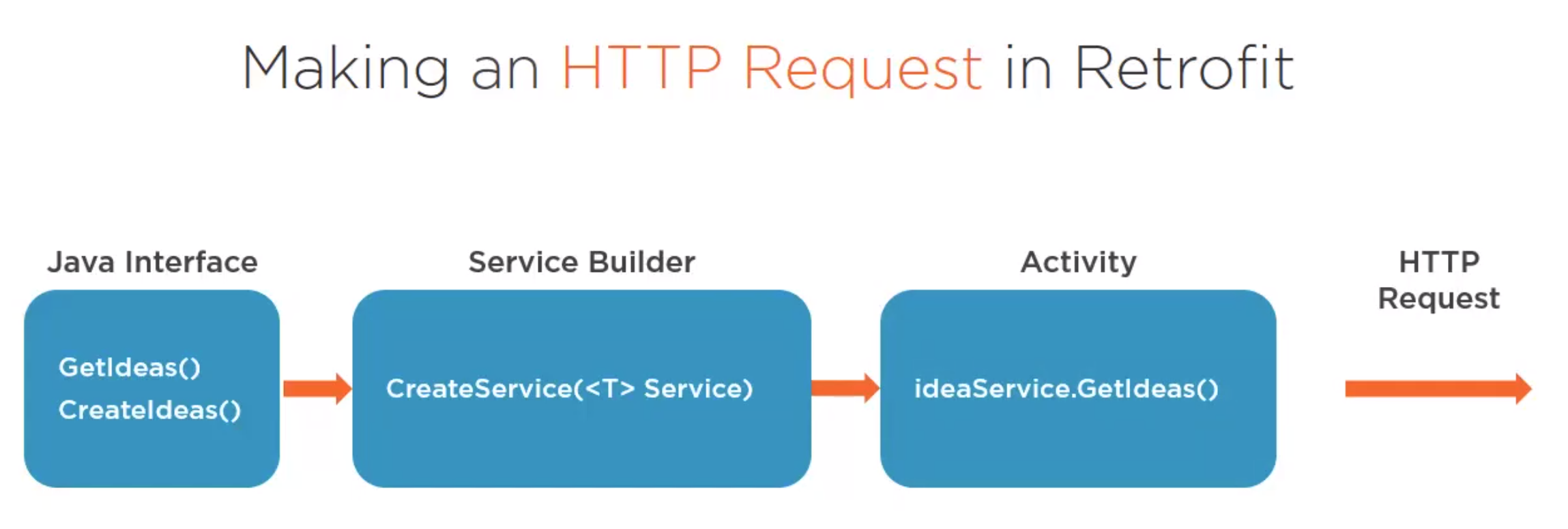 Making an HTTP Request in Retrofit

Java Interface

GetIdeas()

CreateIdeas()

Service Builder

CreateService(<T> Service)

Activity

ideaService.GetIdeas()

HTTP Request